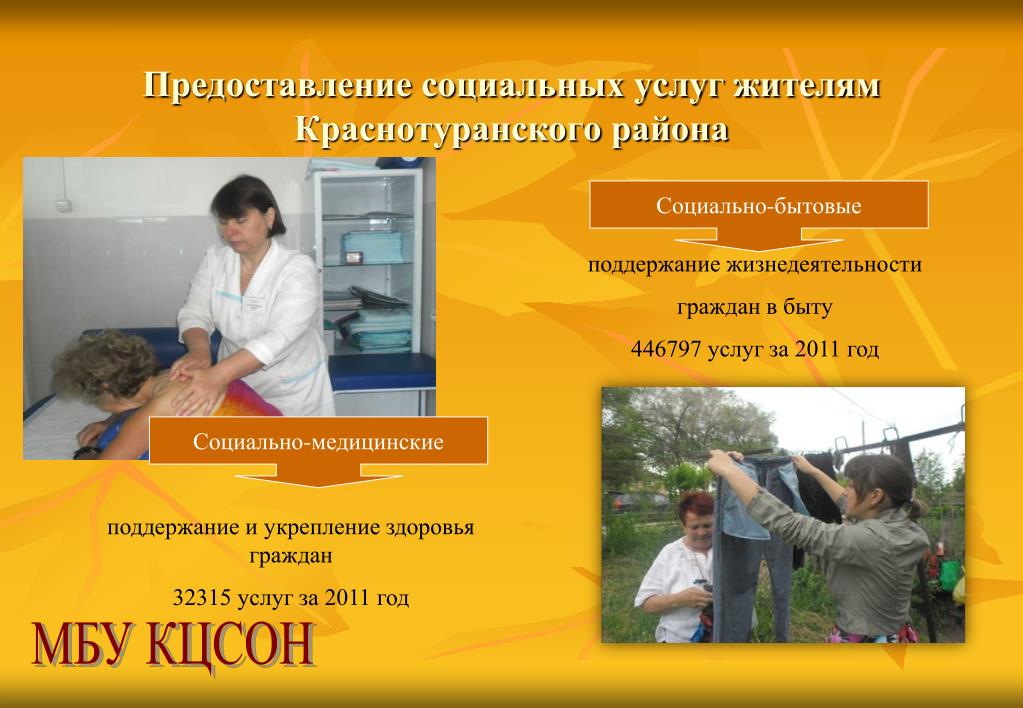 Предоставление социальных услуг жителям Краснотуранского района

Социально-бытовые

поддержание жизнедеятельности граждан в быту

446797 услуг за 2011 год

Социально-медицинские

поддержание и укрепление здоровья граждан

32315 услуг за 2011 год

МБУ КЦСОН